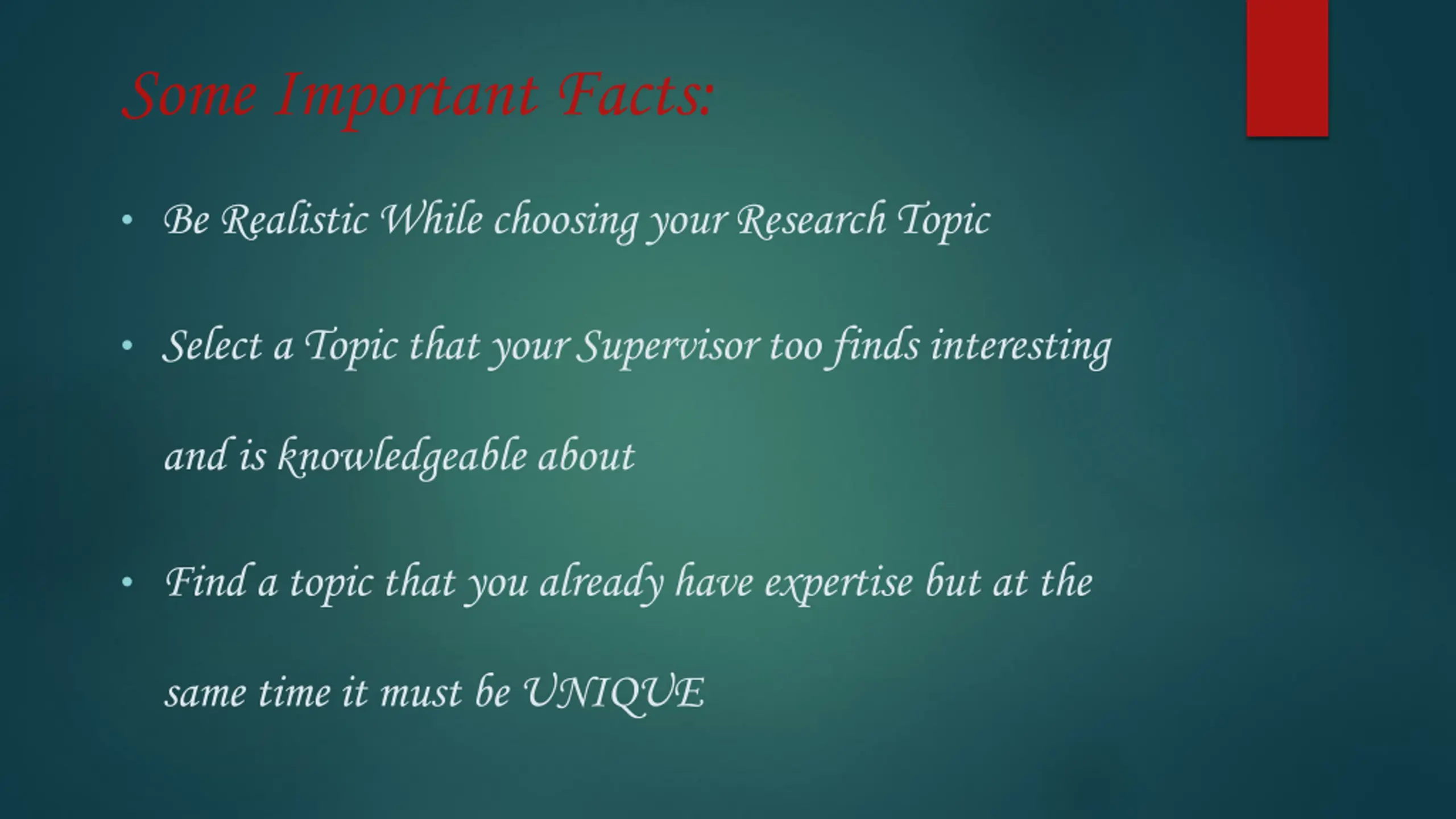 Some Important Facts:

• Be Realistic While choosing your Research Topic

• Select a Topic that your Supervisor too finds interesting and is knowledgeable about

• Find a topic that you already have expertise but at the same time it must be UNIQUE